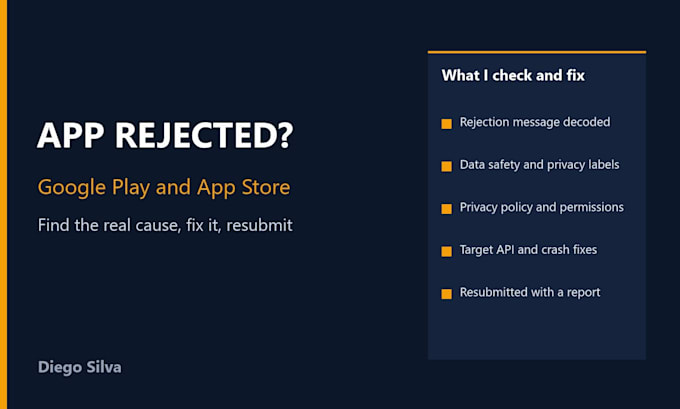 APP REJECTED?

Google Play and App Store

Find the real cause, fix it, resubmit

Diego Silva

What I check and fix

Rejection message decoded

Data safety and privacy labels

Privacy policy and permissions

Target API and crash fixes

Resubmitted with a report